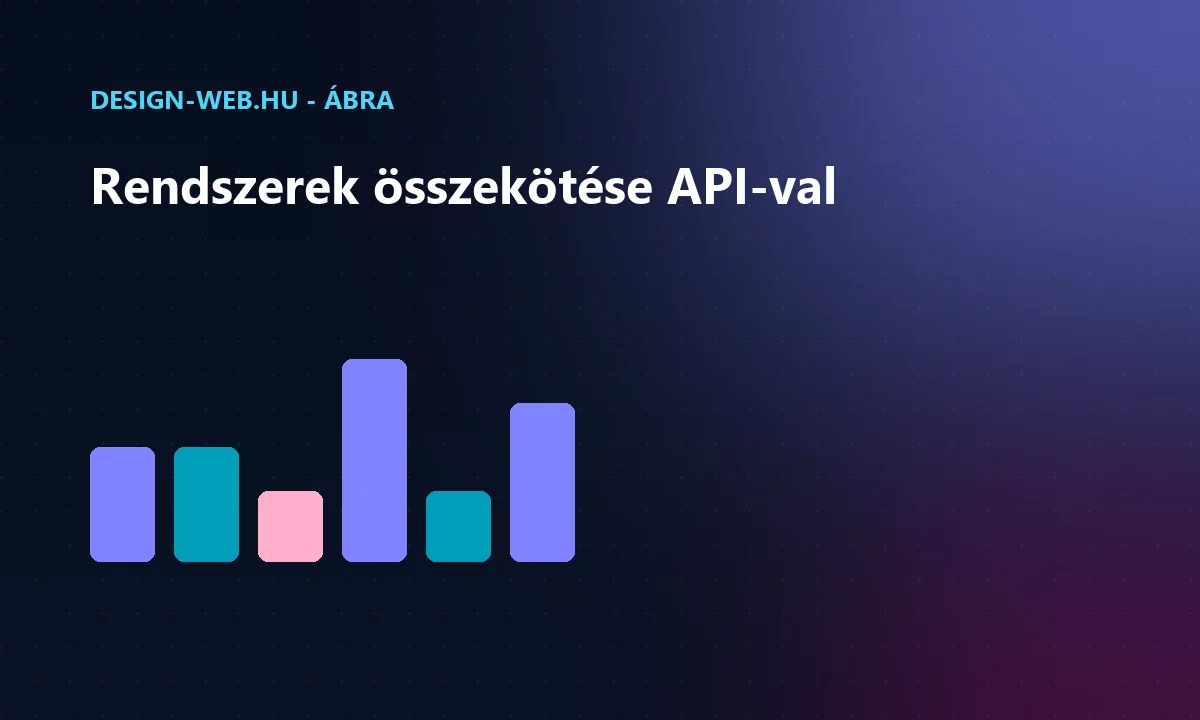 DESIGN-WEB.HU - ÁBRA

Rendszerek összekötése API-val